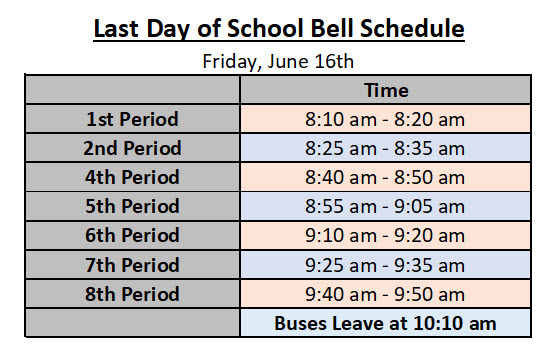 Last Day of School Bell Schedule

Friday, June 16th

| | Time |
|---|---|
| 1st Period | 8:10 am - 8:20 am |
| 2nd Period | 8:25 am - 8:35 am |
| 4th Period | 8:40 am - 8:50 am |
| 5th Period | 8:55 am - 9:05 am |
| 6th Period | 9:10 am - 9:20 am |
| 7th Period | 9:25 am - 9:35 am |
| 8th Period | 9:40 am - 9:50 am |
| | Buses Leave at 10:10 am |